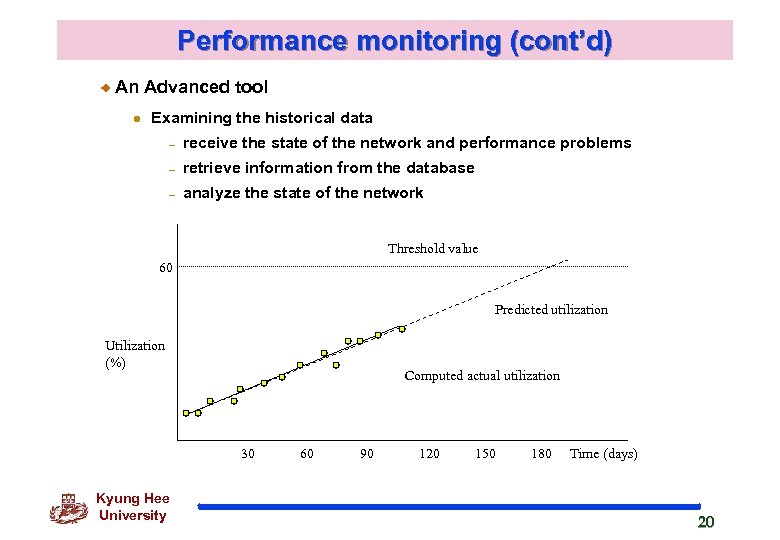 Performance monitoring (cont'd)

An Advanced tool

Examining the historical data

– receive the state of the network and performance problems

– retrieve information from the database

– analyze the state of the network

Threshold value

60

Predicted utilization

Utilization (%)

Computed actual utilization

30 60 90 120 150 180 Time (days)

Kyung Hee University

20